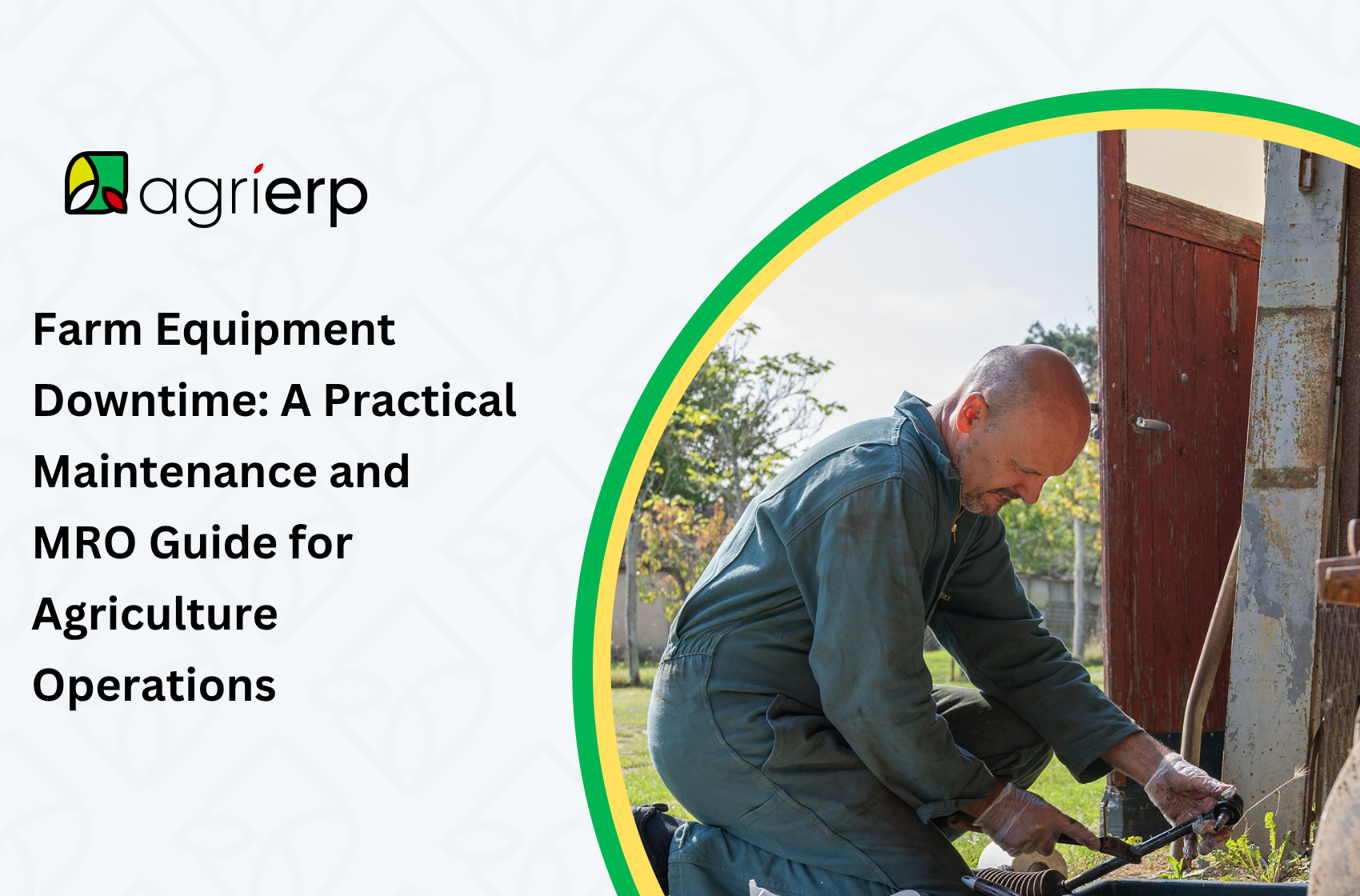 agrierp

Farm Equipment Downtime: A Practical Maintenance and MRO Guide for Agriculture Operations